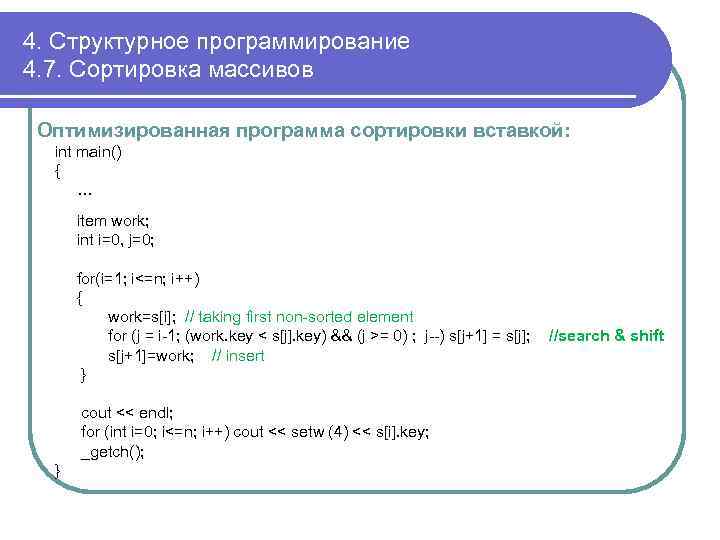 4. Структурное программирование
4.7. Сортировка массивов

Оптимизированная программа сортировки вставкой:

int main()
{
...

item work;
int i=0, j=0;

for(i=1; i<=n; i++)
{
work=s[i]; // taking first non-sorted element
for (j = i-1; (work.key < s[j].key) && (j >= 0) ; j--) s[j+1] = s[j]; //search & shift
s[j+1]=work; // insert
}

cout << endl;
for (int i=0; i<=n; i++) cout << setw (4) << s[i].key;
_getch();
}